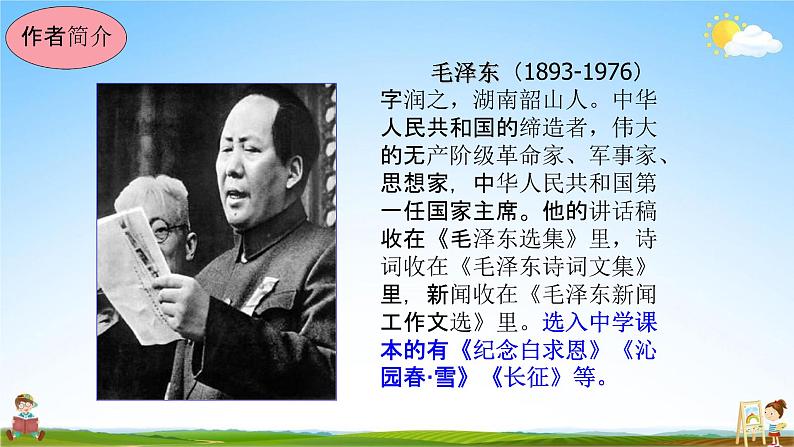 作者简介

毛泽东（1893-1976）字润之，湖南韶山人。中华人民共和国的缔造者，伟大的无产阶级革命家、军事家、思想家，中华人民共和国第一任国家主席。他的讲话稿收在《毛泽东选集》里，诗词收在《毛泽东诗词文集》里，新闻收在《毛泽东新闻工作文选》里。选入中学课本的有《纪念白求恩》《沁园春·雪》《长征》等。